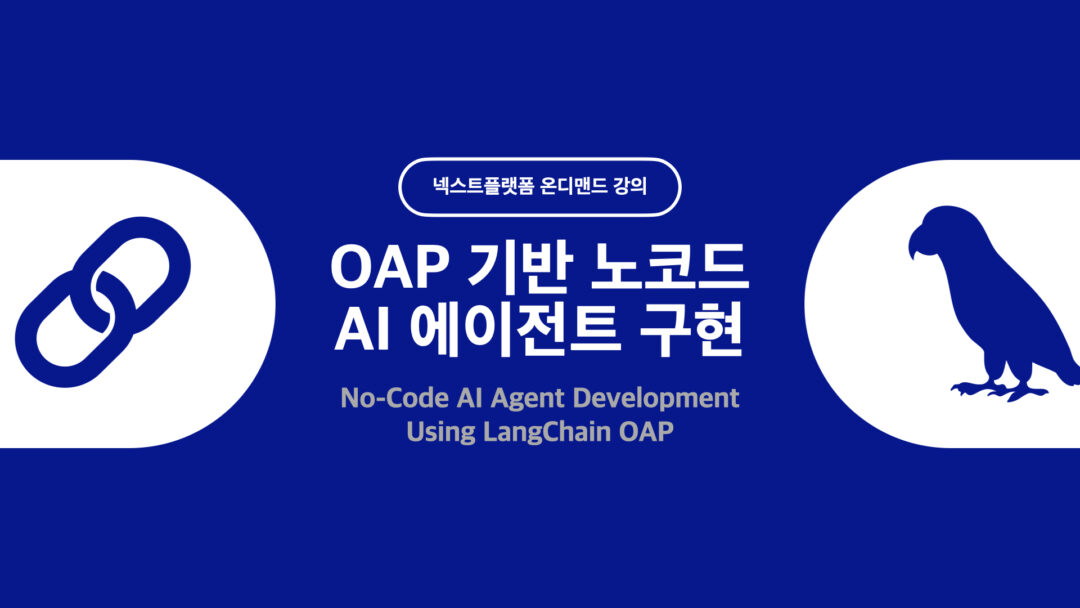 넥스트플랫폼 온디맨드 강의

OAP 기반 노코드 AI 에이전트 구현

No-Code AI Agent Development Using LangChain OAP